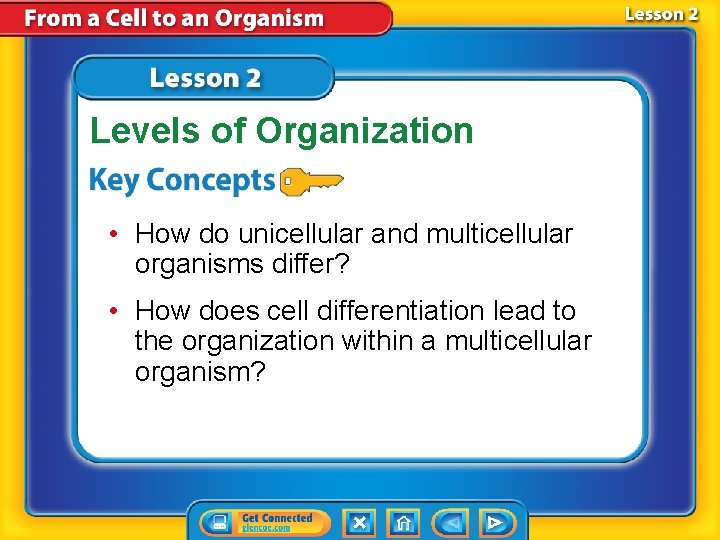 From a Cell to an Organism

Lesson 2

Lesson 2

Levels of Organization

Key Concepts

• How do unicellular and multicellular organisms differ?

• How does cell differentiation lead to the organization within a multicellular organism?

Get Connected
glencoe.com